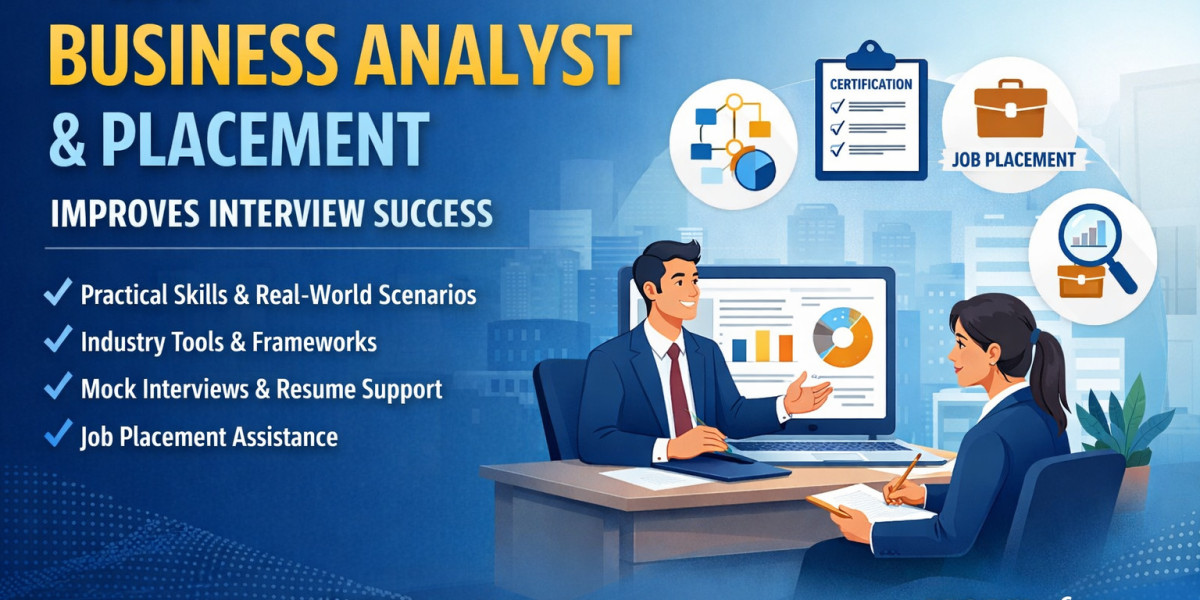 BUSINESS ANALYST & PLACEMENT

IMPROVES INTERVIEW SUCCESS

✓ Practical Skills & Real-World Scenarios
✓ Industry Tools & Frameworks
✓ Mock Interviews & Resume Support
✓ Job Placement Assistance

CERTIFICATION

JOB PLACEMENT